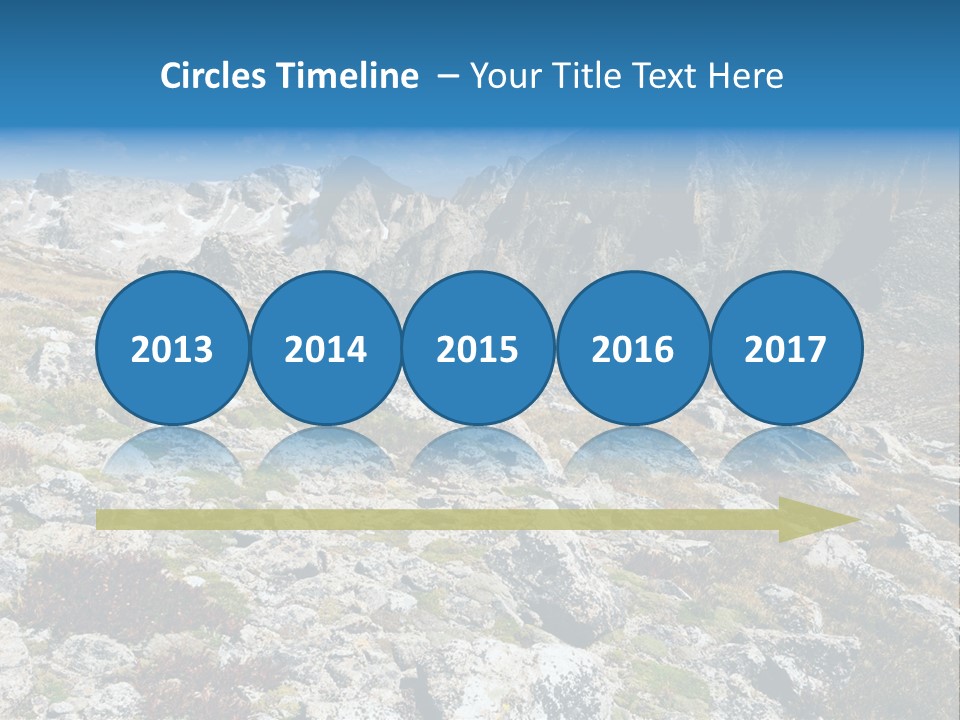 Circles Timeline – Your Title Text Here

2013
2014
2015
2016
2017